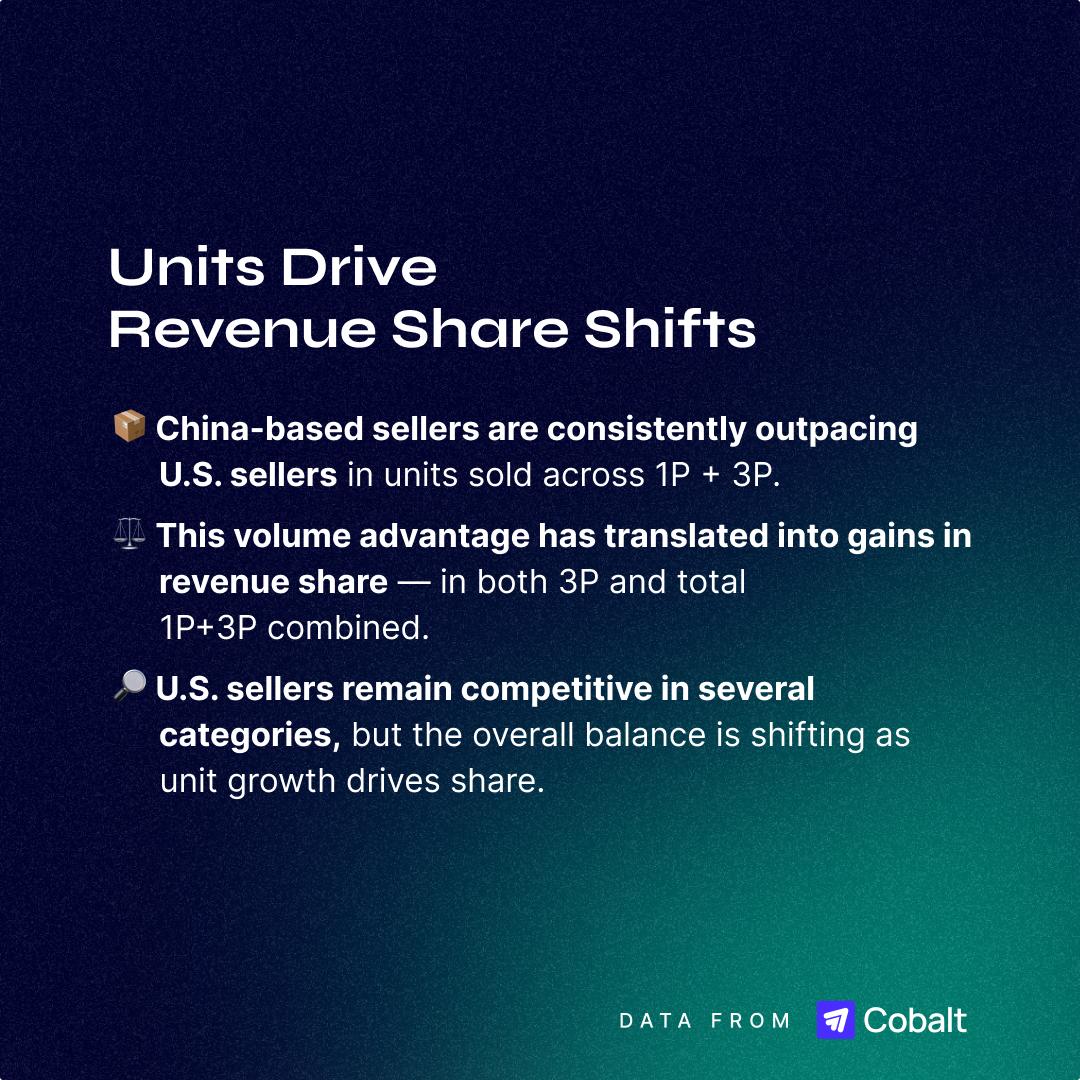 Units Drive
Revenue Share Shifts

📦 China-based sellers are consistently outpacing U.S. sellers in units sold across 1P + 3P.

⚖️ This volume advantage has translated into gains in revenue share — in both 3P and total 1P+3P combined.

🔎 U.S. sellers remain competitive in several categories, but the overall balance is shifting as unit growth drives share.

DATA FROM Cobalt